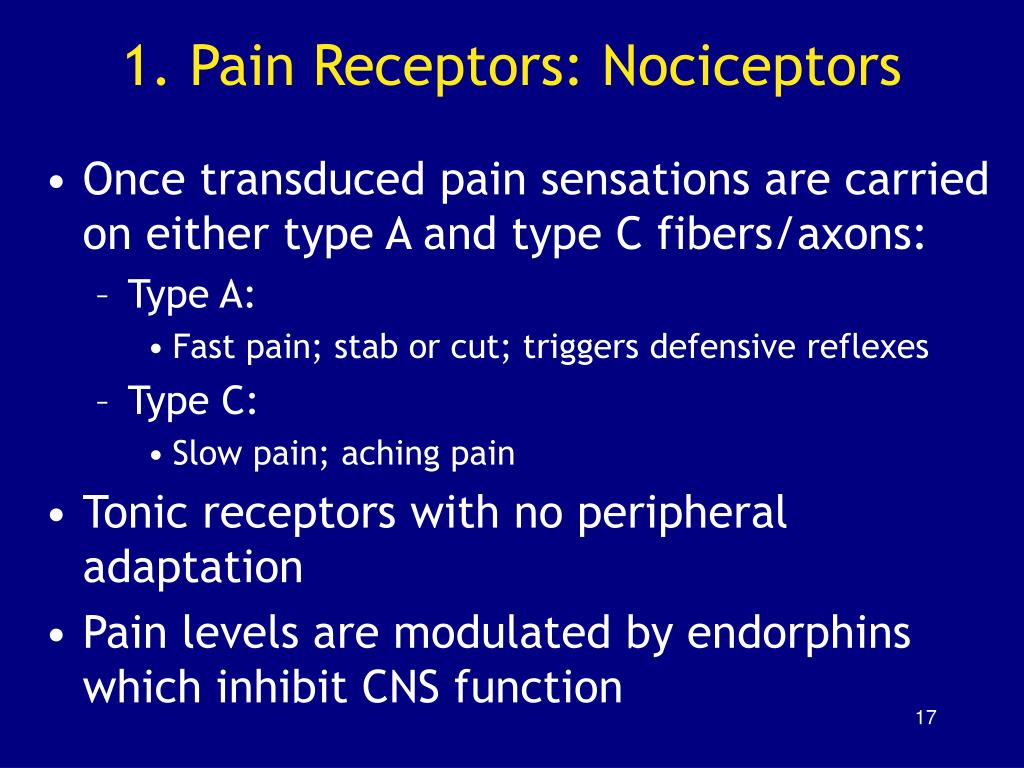 1. Pain Receptors: Nociceptors

• Once transduced pain sensations are carried on either type A and type C fibers/axons:
– Type A:
• Fast pain; stab or cut; triggers defensive reflexes
– Type C:
• Slow pain; aching pain
• Tonic receptors with no peripheral adaptation
• Pain levels are modulated by endorphins which inhibit CNS function

17